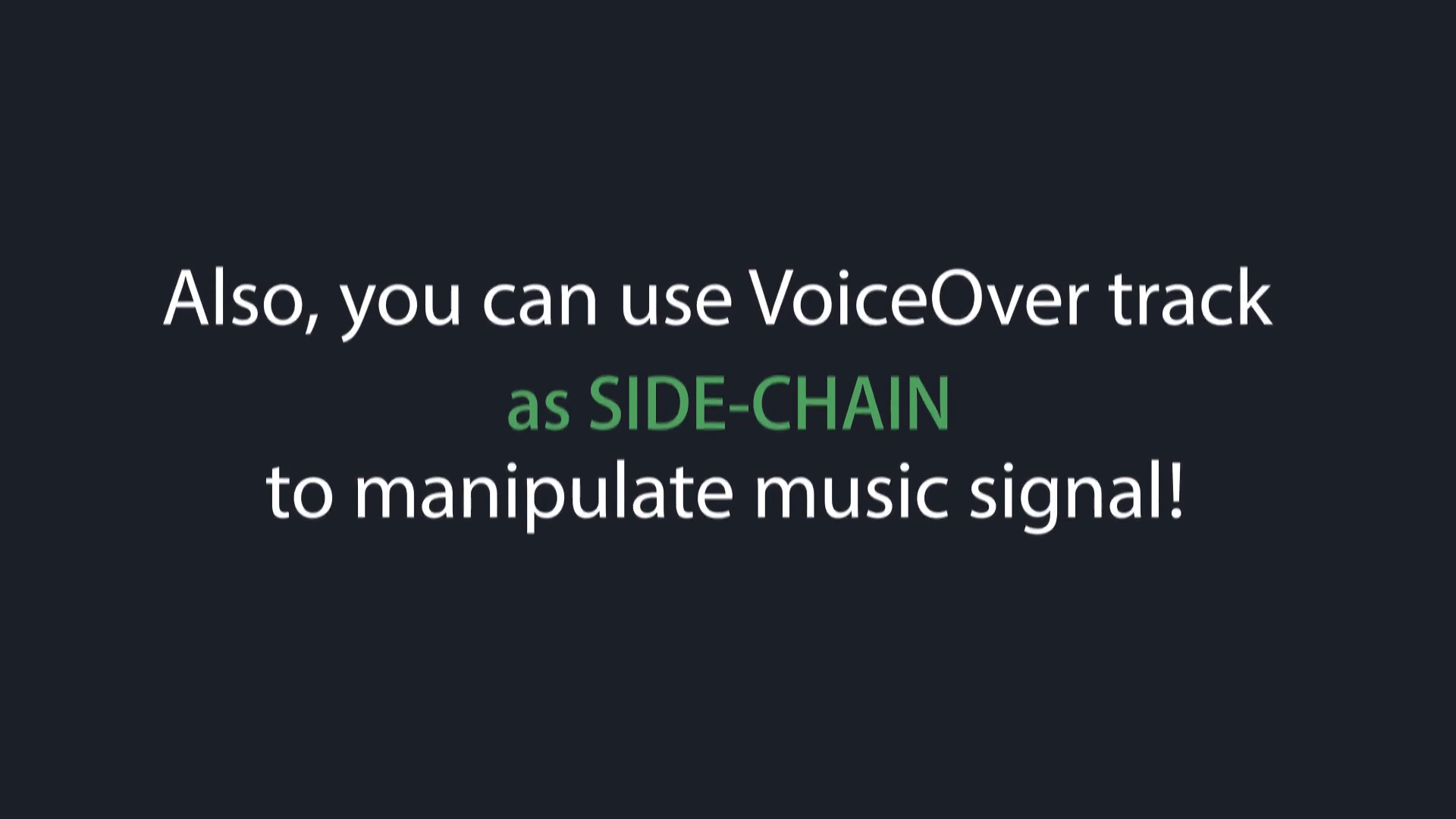 Also, you can use VoiceOver track
as SIDE-CHAIN
to manipulate music signal!